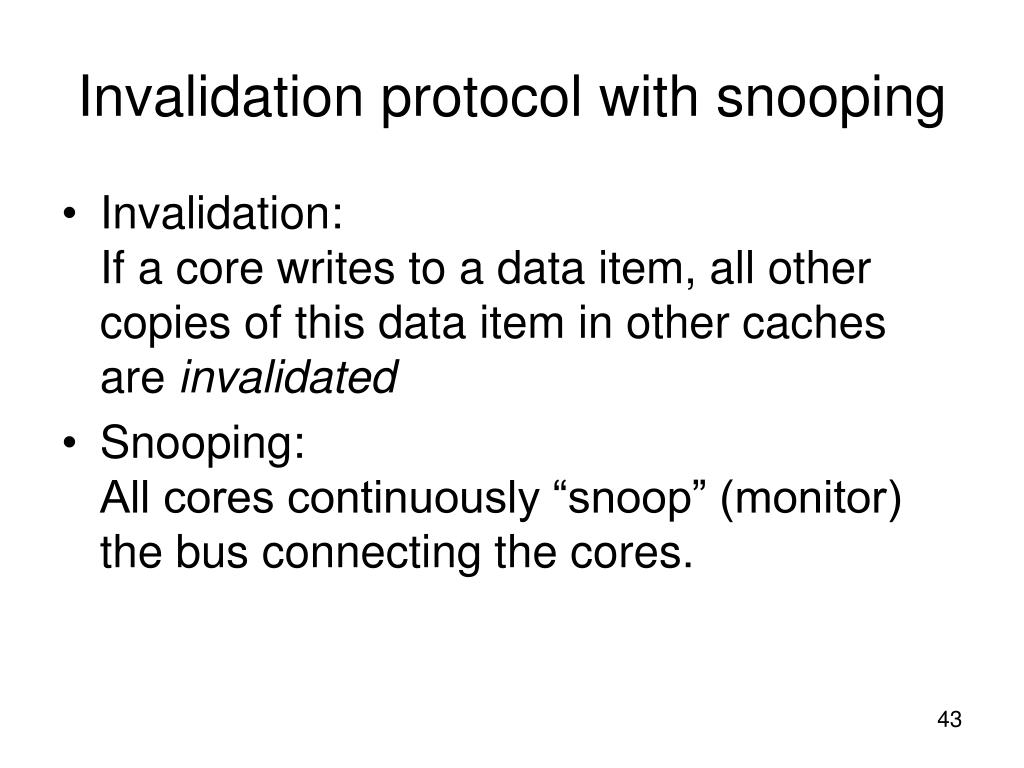 Invalidation protocol with snooping

• Invalidation:
If a core writes to a data item, all other copies of this data item in other caches are invalidated

• Snooping:
All cores continuously “snoop” (monitor) the bus connecting the cores.

43